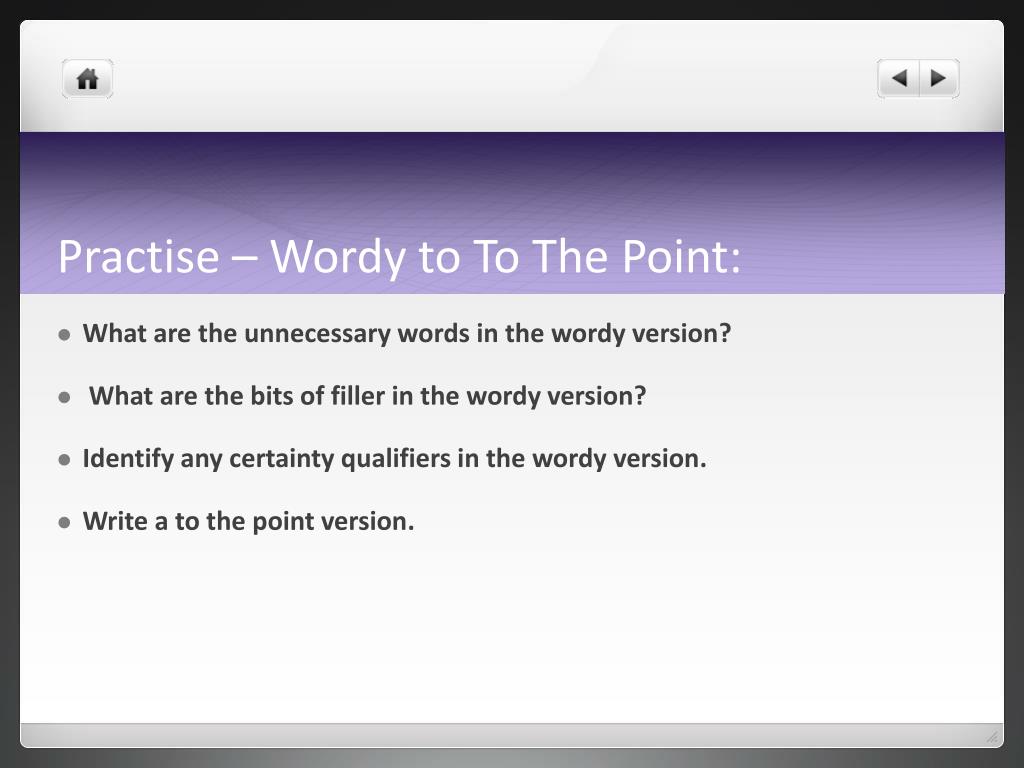 Practise – Wordy to To The Point:

- What are the unnecessary words in the wordy version?
- What are the bits of filler in the wordy version?
- Identify any certainty qualifiers in the wordy version.
- Write a to the point version.